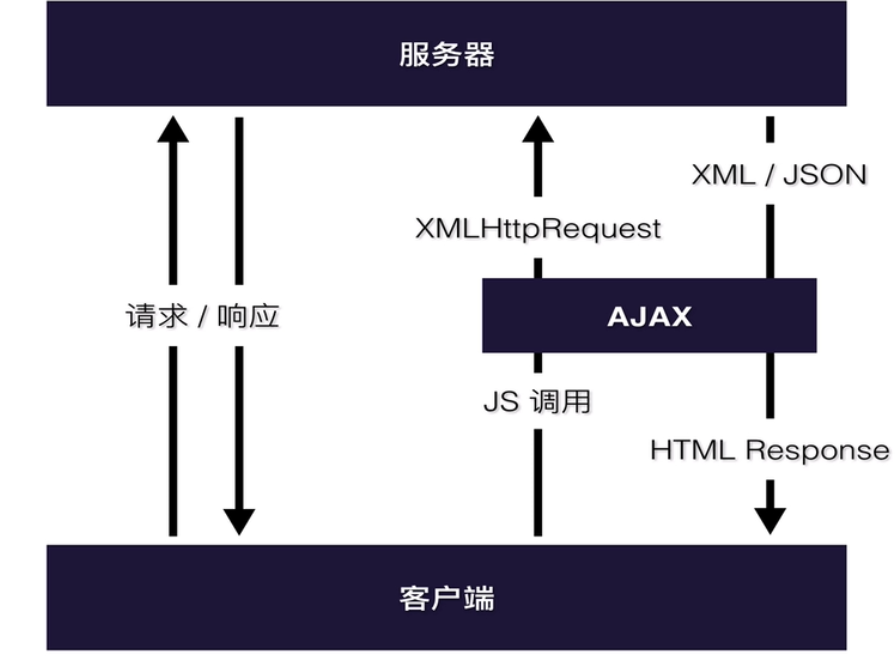 服务器

XML / JSON

XMLHttpRequest

请求 / 响应

AJAX

JS 调用

HTML Response

客户端